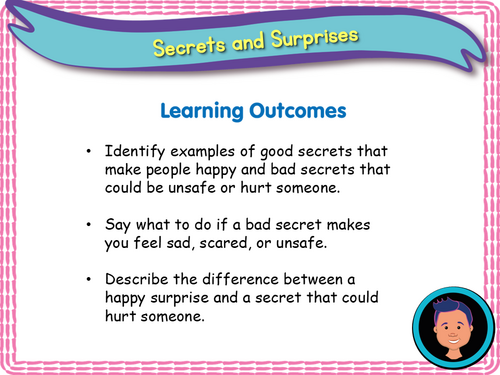 Secrets and Surprises

Learning Outcomes

• Identify examples of good secrets that make people happy and bad secrets that could be unsafe or hurt someone.

• Say what to do if a bad secret makes you feel sad, scared, or unsafe.

• Describe the difference between a happy surprise and a secret that could hurt someone.